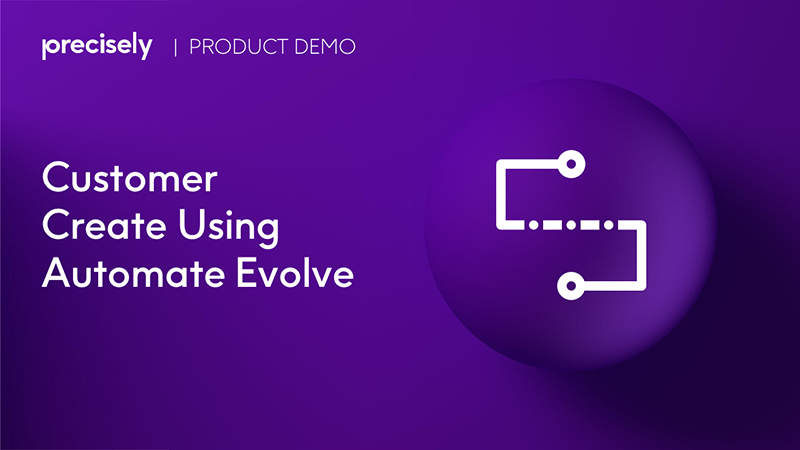 precisely | PRODUCT DEMO

Customer Create Using Automate Evolve